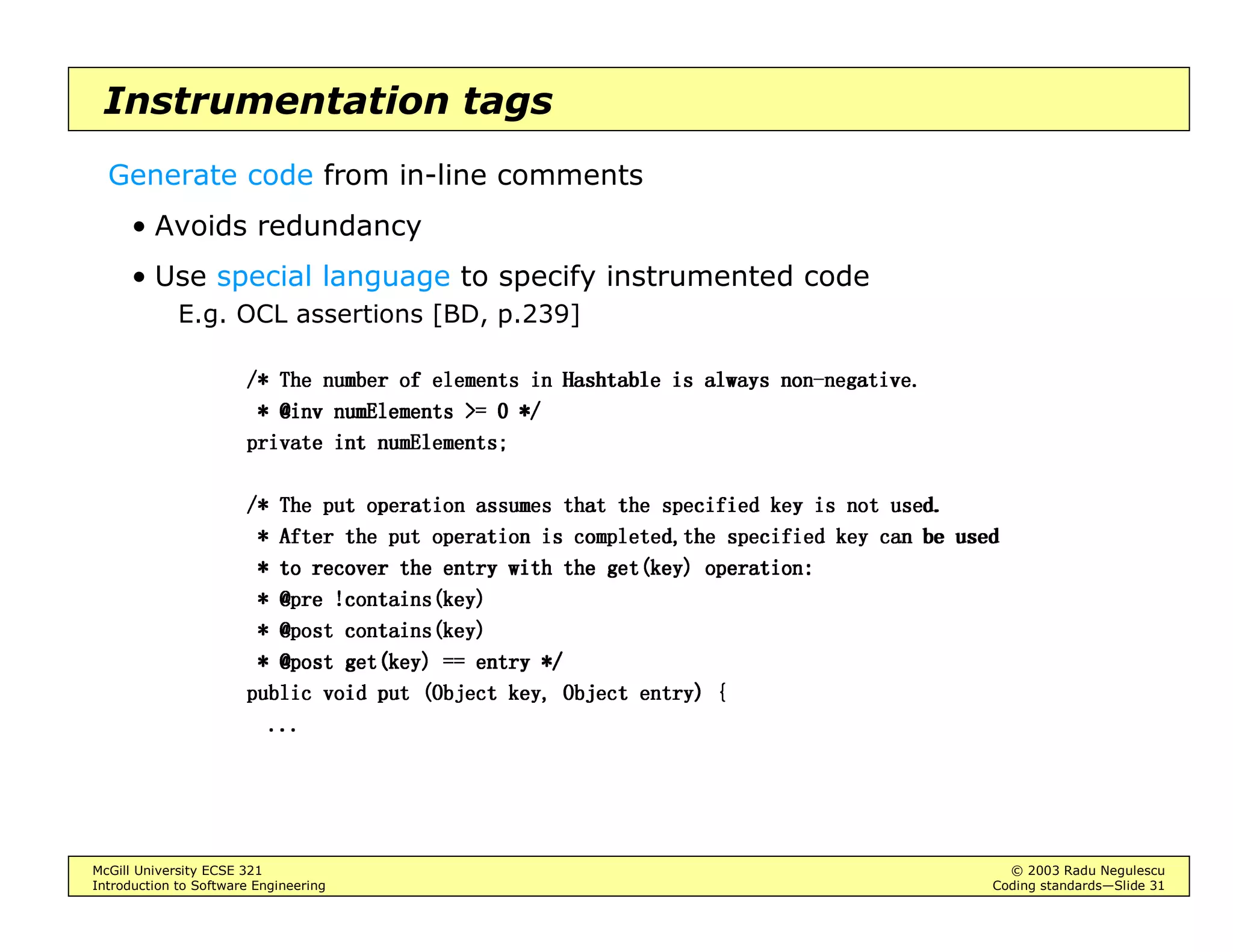 Instrumentation tags

Generate code from in-line comments

• Avoids redundancy

• Use special language to specify instrumented code

E.g. OCL assertions [BD, p.239]

/* The number of elements in Hashtable is always non-negative.
 * @inv numElements >= 0 */
private int numElements;

/* The put operation assumes that the specified key is not used.
 * After the put operation is completed,the specified key can be used
 * to recover the entry with the get(key) operation:
 * @pre !contains(key)
 * @post contains(key)
 * @post get(key) == entry */
public void put (Object key, Object entry) {
  ...

McGill University ECSE 321
Introduction to Software Engineering

© 2003 Radu Negulescu
Coding standards—Slide 31